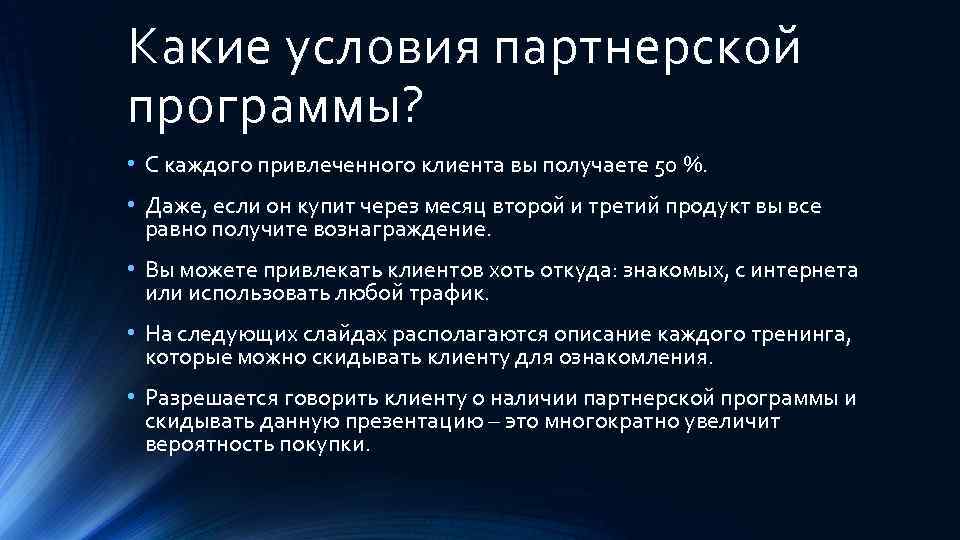 Какие условия партнерской программы?

• С каждого привлеченного клиента вы получаете 50 %.

• Даже, если он купит через месяц второй и третий продукт вы все равно получите вознаграждение.

• Вы можете привлекать клиентов хоть откуда: знакомых, с интернета или использовать любой трафик.

• На следующих слайдах располагаются описание каждого тренинга, которые можно скидывать клиенту для ознакомления.

• Разрешается говорить клиенту о наличии партнерской программы и скидывать данную презентацию – это многократно увеличит вероятность покупки.